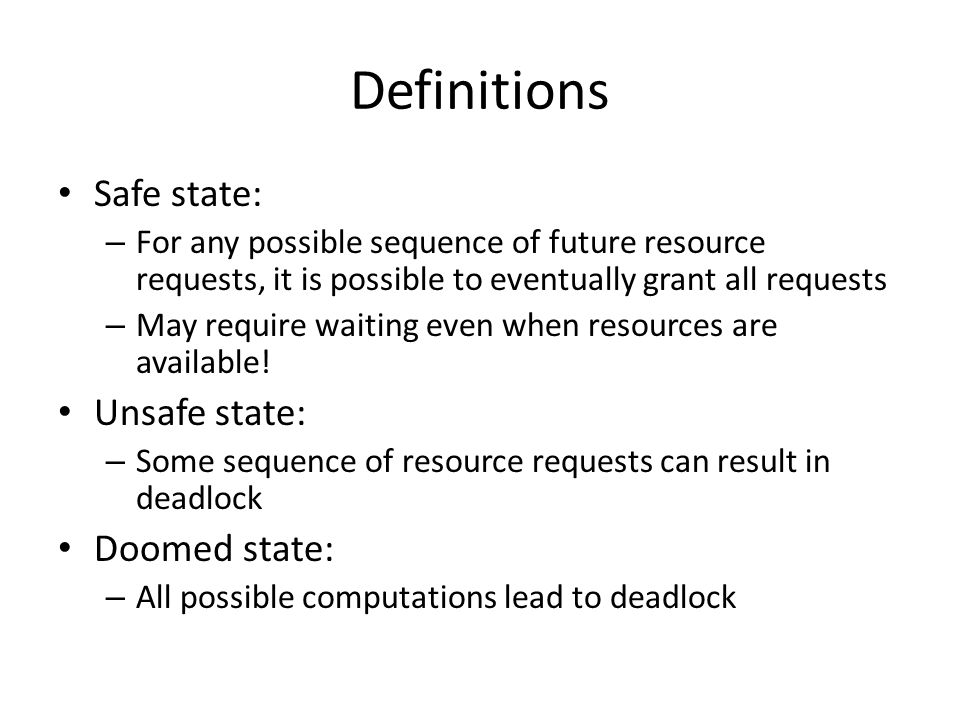 Definitions

• Safe state:
  – For any possible sequence of future resource requests, it is possible to eventually grant all requests
  – May require waiting even when resources are available!
• Unsafe state:
  – Some sequence of resource requests can result in deadlock
• Doomed state:
  – All possible computations lead to deadlock